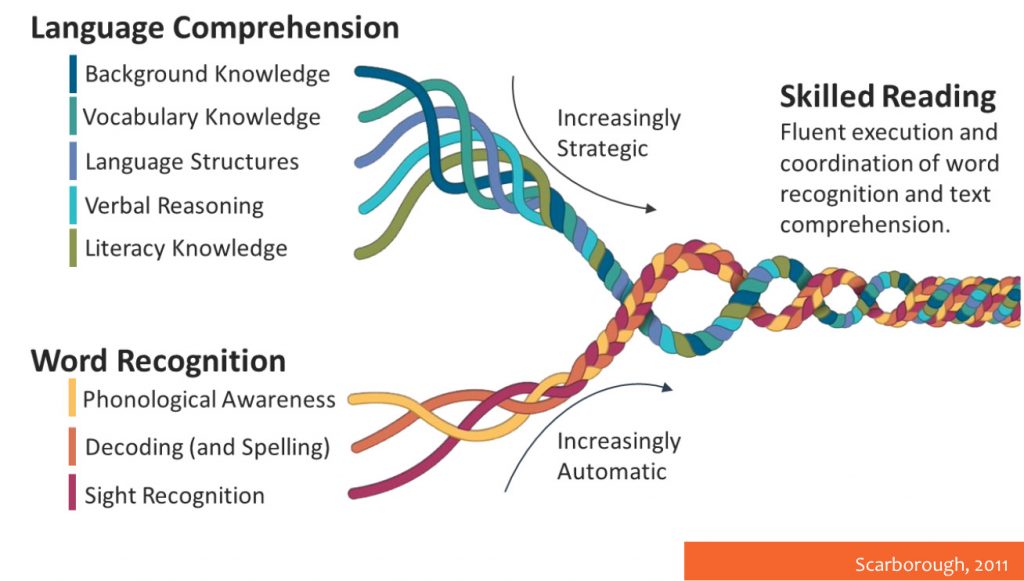 Language Comprehension

Background Knowledge
Vocabulary Knowledge
Language Structures
Verbal Reasoning
Literacy Knowledge

Increasingly Strategic

Skilled Reading
Fluent execution and coordination of word recognition and text comprehension.

Word Recognition

Phonological Awareness
Decoding (and Spelling)
Sight Recognition

Increasingly Automatic

Scarborough, 2011